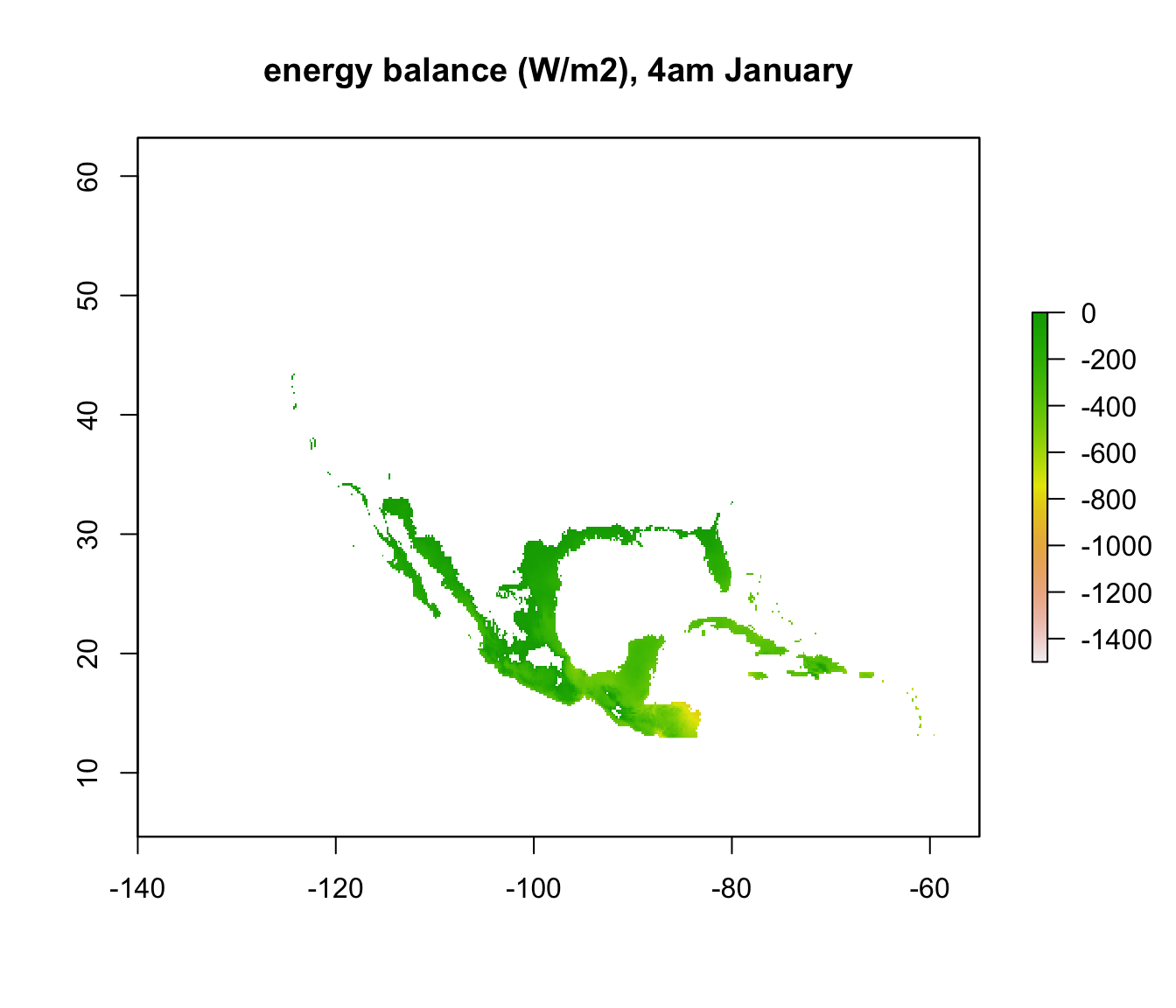 energy balance (W/m2), 4am January

60
50
40
30
20
10

-140
-120
-100
-80
-60

0
-200
-400
-600
-800
-1000
-1200
-1400